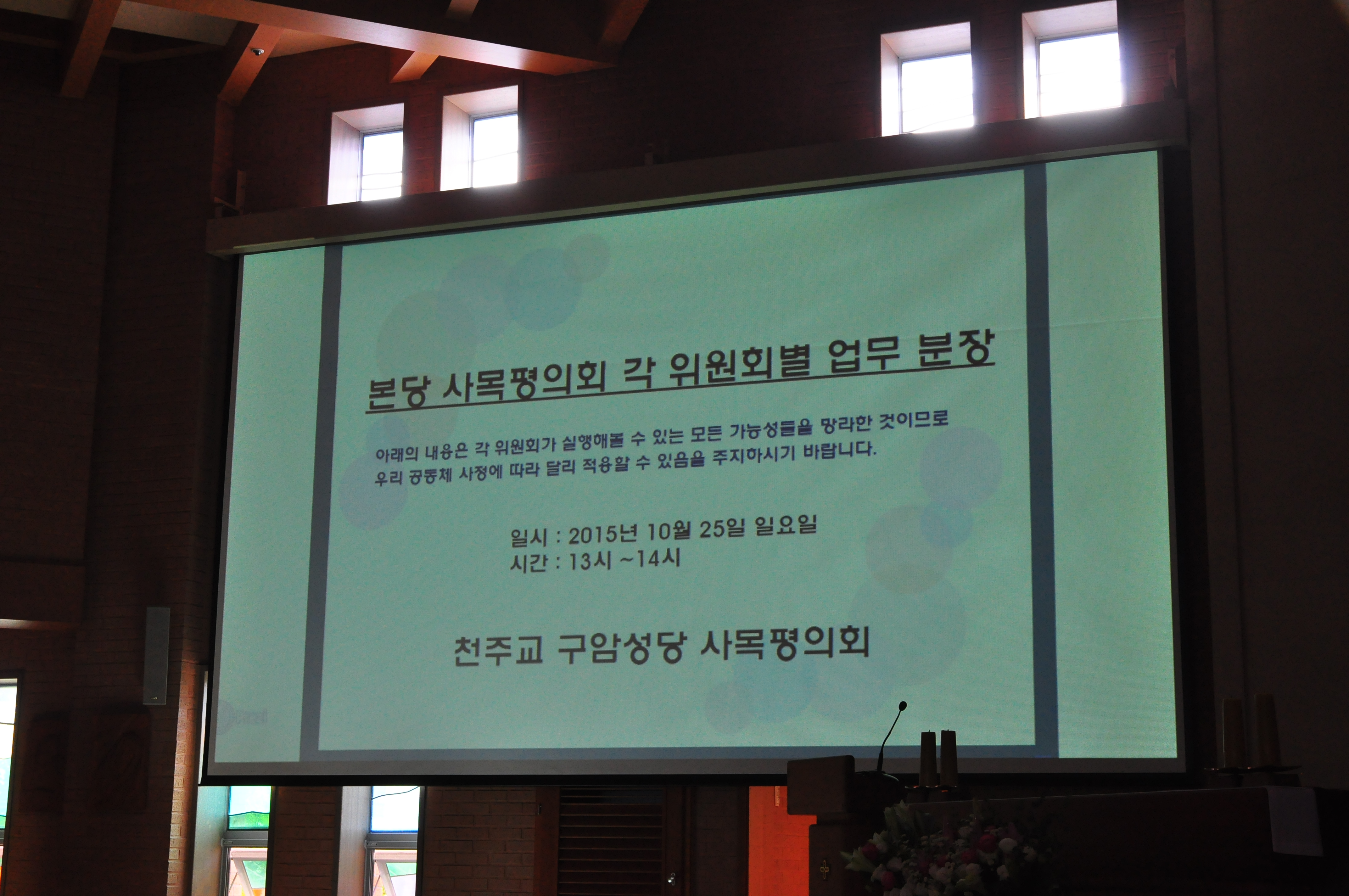 본당 사목평의회 각 위원회별 업무 분장

아래의 내용은 각 위원회가 실행해볼 수 있는 모든 가능성들을 망라한 것이므로 우리 공동체 사정에 따라 달리 적용할 수 있음을 주지하시기 바랍니다.

일시 : 2015년 10월 25일 일요일
시간 : 13시 ~14시

천주교 구암성당 사목평의회